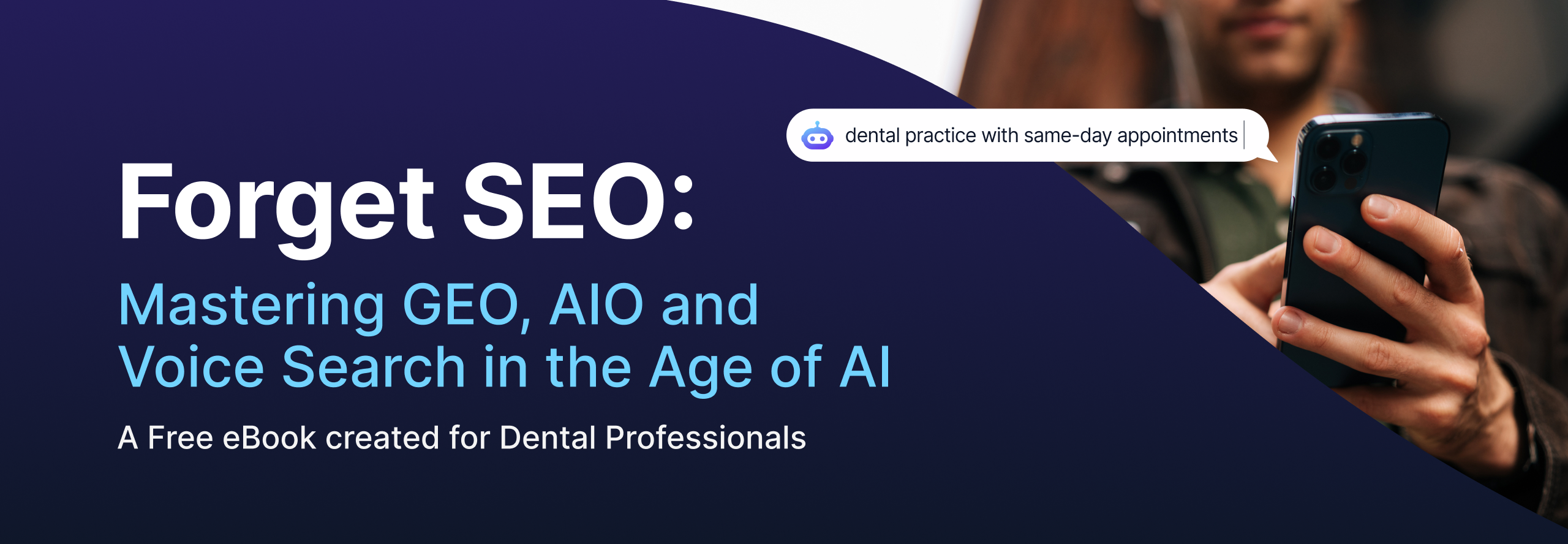 dental practice with same-day appointments

Forget SEO:

Mastering GEO, AIO and Voice Search in the Age of AI

A Free eBook created for Dental Professionals